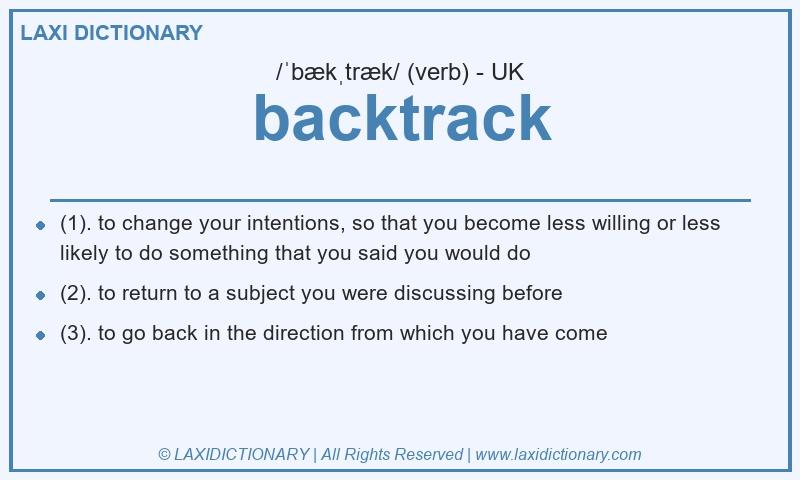 LAXI DICTIONARY

/ˈbækˌtræk/ (verb) - UK

backtrack

- (1). to change your intentions, so that you become less willing or less likely to do something that you said you would do
- (2). to return to a subject you were discussing before
- (3). to go back in the direction from which you have come

© LAXIDICTIONARY | All Rights Reserved | www.laxidictionary.com